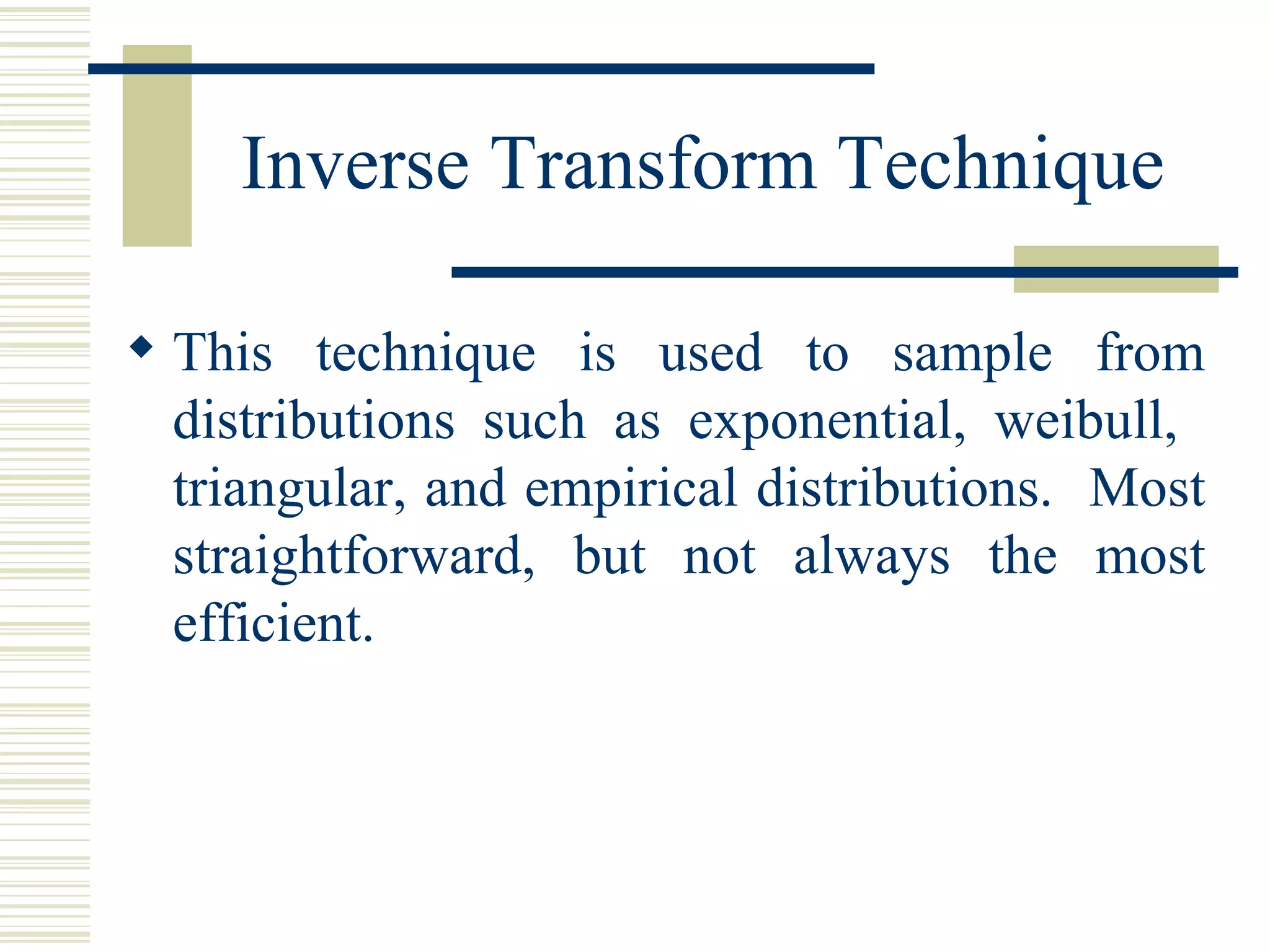 Inverse Transform Technique

◆ This technique is used to sample from distributions such as exponential, weibull, triangular, and empirical distributions. Most straightforward, but not always the most efficient.